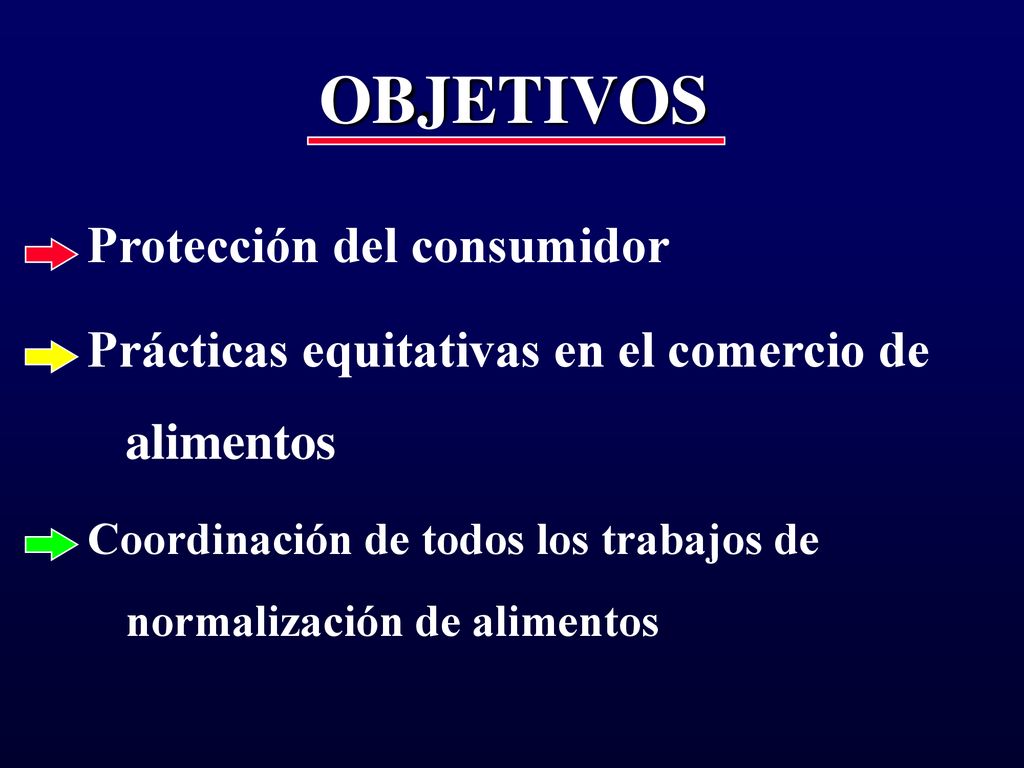 OBJETIVOS

Protección del consumidor

Prácticas equitativas en el comercio de alimentos

Coordinación de todos los trabajos de normalización de alimentos